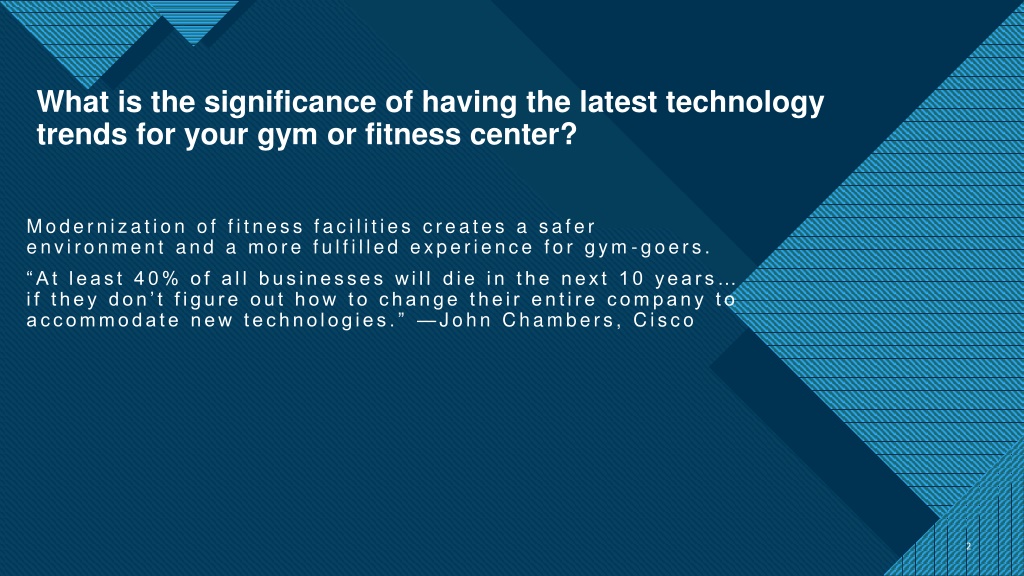 What is the significance of having the latest technology trends for your gym or fitness center?

Modernization of fitness facilities creates a safer environment and a more fulfilled experience for gym-goers.

“At least 40% of all businesses will die in the next 10 years… if they don’t figure out how to change their entire company to accommodate new technologies.” —John Chambers, Cisco

2